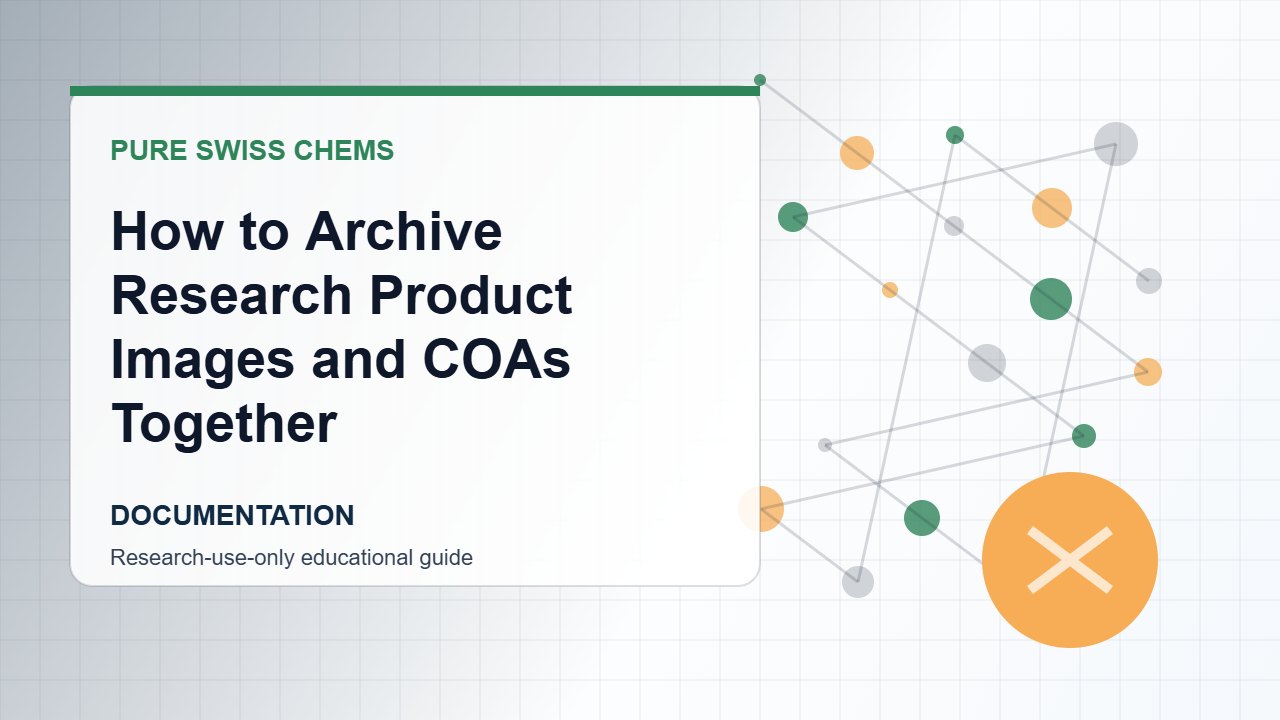 PURE SWISS CHEMS

How to Archive Research Product Images and COAs Together

DOCUMENTATION

Research-use-only educational guide